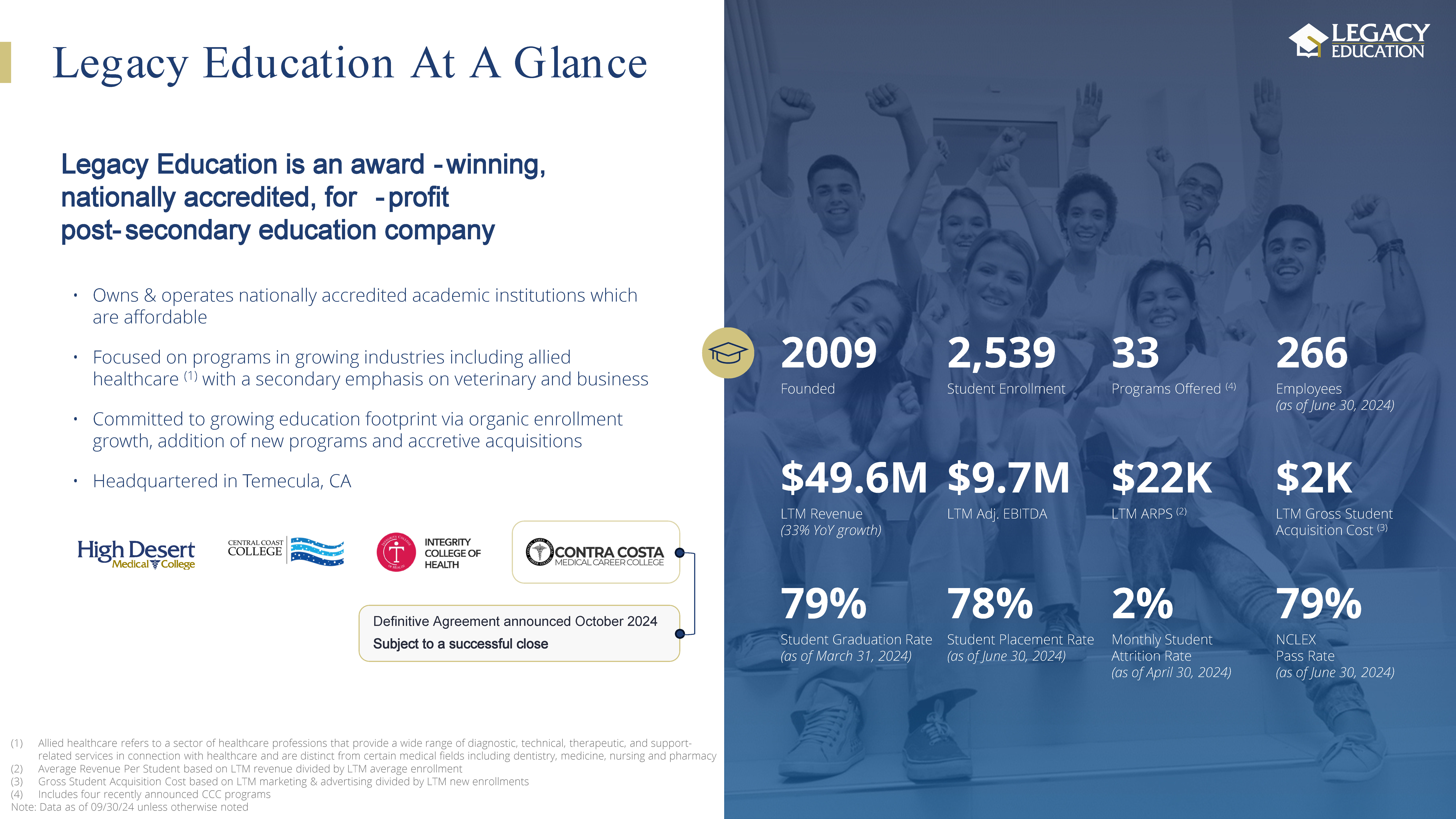 Legacy Education At A Glance

LEGACY EDUCATION

Legacy Education is an award -winning, nationally accredited, for -profit post- secondary education company

• Owns & operates nationally accredited academic institutions which are affordable

• Focused on programs in growing industries including allied healthcare $^{(1)}$ with a secondary emphasis on veterinary and business

• Committed to growing education footprint via organic enrollment growth, addition of new programs and accretive acquisitions

• Headquartered in Temecula, CA

High Desert Medical College

CENTRAL COAST COLLEGE

INTEGRITY COLLEGE OF HEALTH

CONTRA COSTA MEDICAL CAREER COLLEGE

Definitive Agreement announced October 2024
Subject to a successful close

2009
Founded

2,539
Student Enrollment

33
Programs Offered $^{(4)}$

266
Employees
(as of June 30, 2024)

$49.6M
LTM Revenue
(33% YoY growth)

$9.7M
LTM Adj. EBITDA

$22K
LTM ARPS $^{(2)}$

$2K
LTM Gross Student Acquisition Cost $^{(3)}$

79%
Student Graduation Rate
(as of March 31, 2024)

78%
Student Placement Rate
(as of June 30, 2024)

2%
Monthly Student Attrition Rate
(as of April 30, 2024)

79%
NCLEX Pass Rate
(as of June 30, 2024)

(1) Allied healthcare refers to a sector of healthcare professions that provide a wide range of diagnostic, technical, therapeutic, and support-related services in connection with healthcare and are distinct from certain medical fields including dentistry, medicine, nursing and pharmacy
(2) Average Revenue Per Student based on LTM revenue divided by LTM average enrollment
(3) Gross Student Acquisition Cost based on LTM marketing & advertising divided by LTM new enrollments
(4) Includes four recently announced CCC programs
Note: Data as of 09/30/24 unless otherwise noted